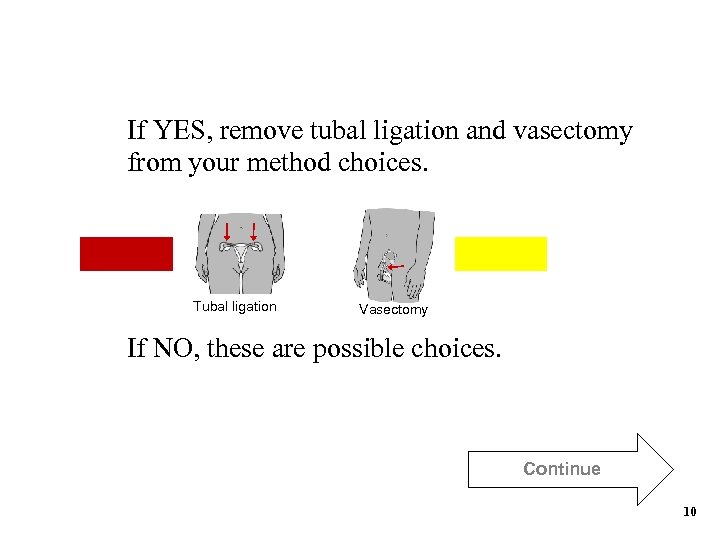 If YES, remove tubal ligation and vasectomy from your method choices.

Tubal ligation

Vasectomy

If NO, these are possible choices.

Continue

10